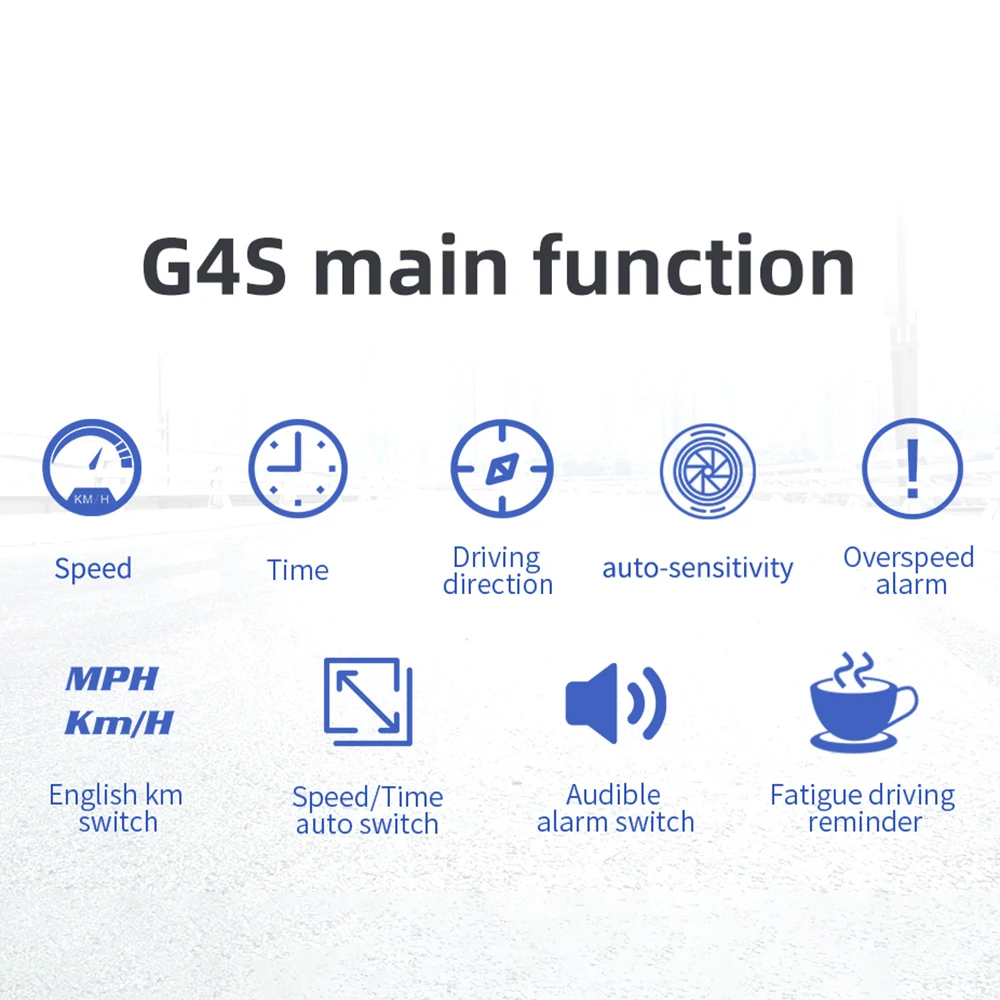 G4S main function

KM/H

Speed

Time

Driving direction

auto-sensitivity

Overspeed alarm

MPH
Km/H

English km switch

Speed/Time auto switch

Audible alarm switch

Fatigue driving reminder